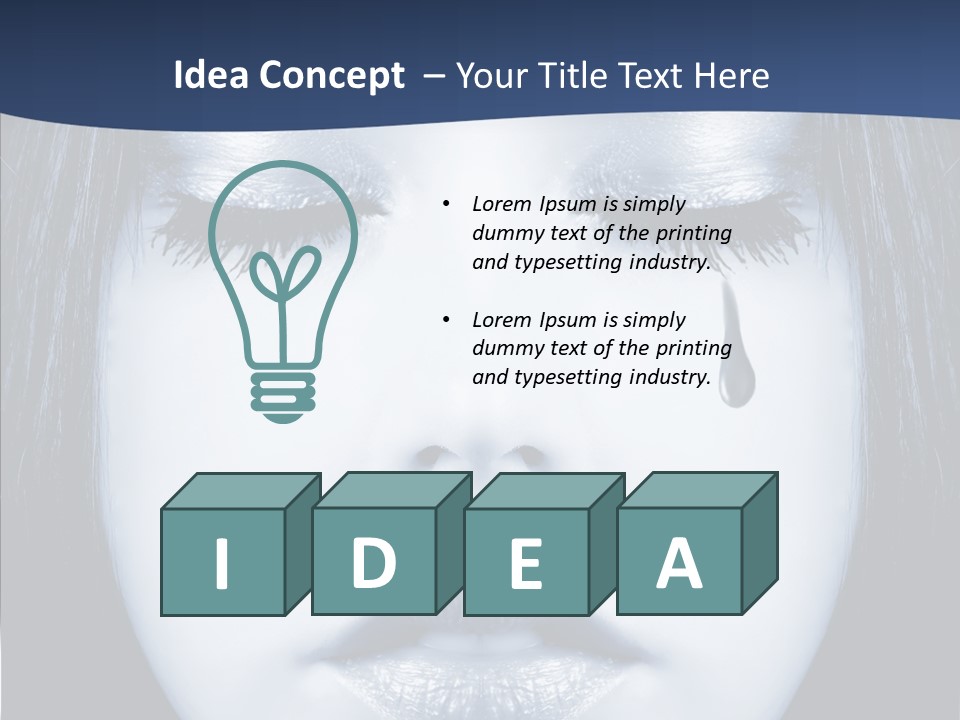 Idea Concept – Your Title Text Here

• Lorem Ipsum is simply dummy text of the printing and typesetting industry.

• Lorem Ipsum is simply dummy text of the printing and typesetting industry.

I D E A